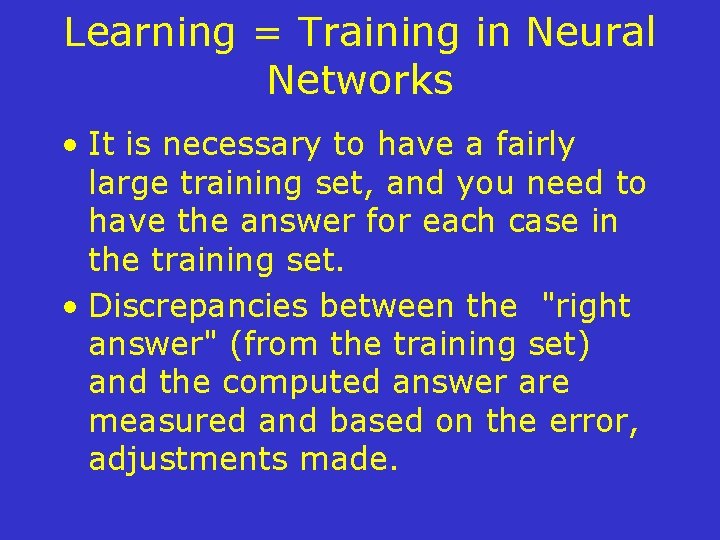 Learning = Training in Neural Networks

• It is necessary to have a fairly large training set, and you need to have the answer for each case in the training set.

• Discrepancies between the "right answer" (from the training set) and the computed answer are measured and based on the error, adjustments made.